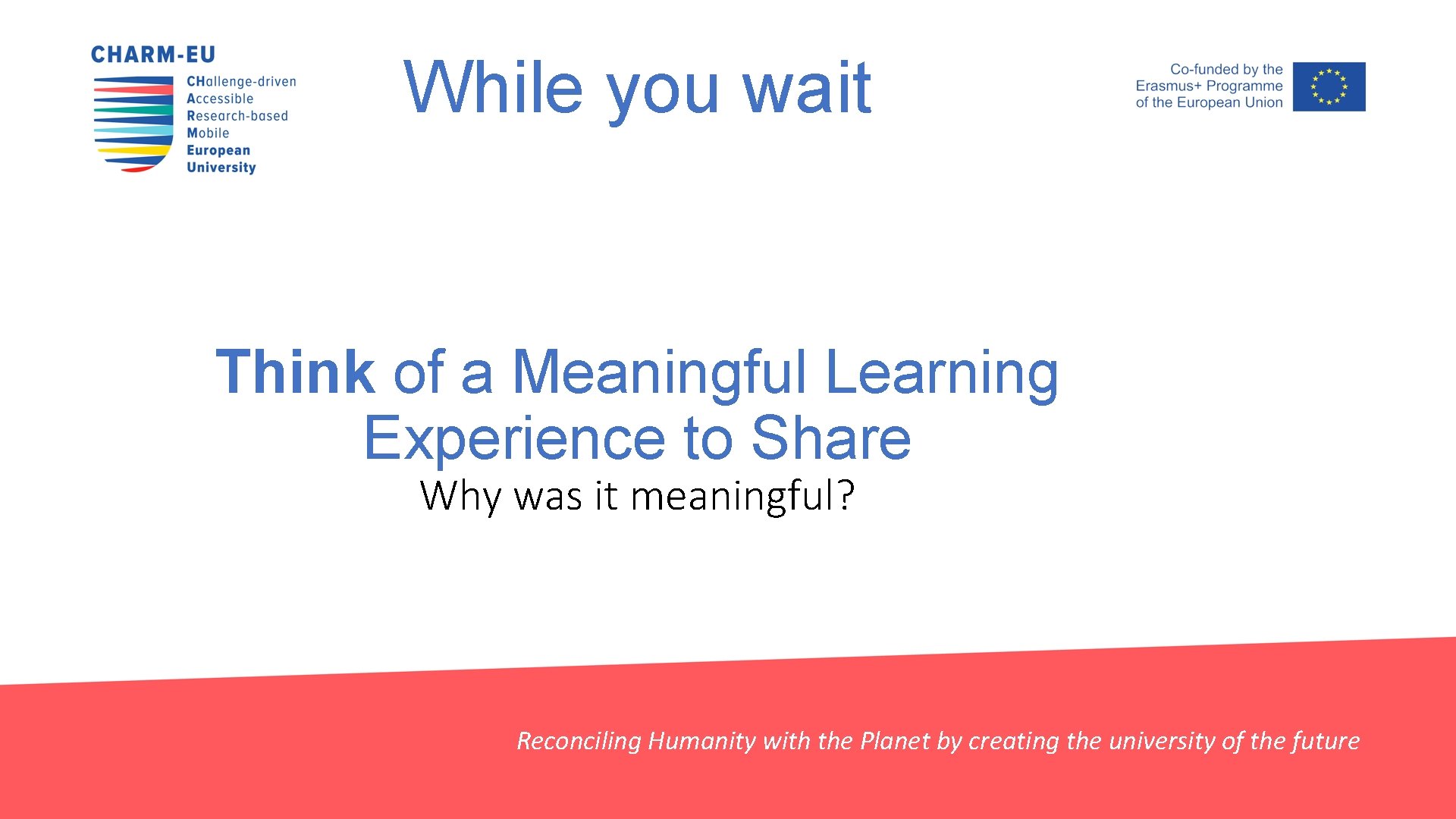 CHARM-EU

CHallenge-driven
Accessible
Research-based
Mobile
European
University

While you wait

Co-funded by the
Erasmus+ Programme
of the European Union

Think of a Meaningful Learning Experience to Share

Why was it meaningful?

Reconciling Humanity with the Planet by creating the university of the future